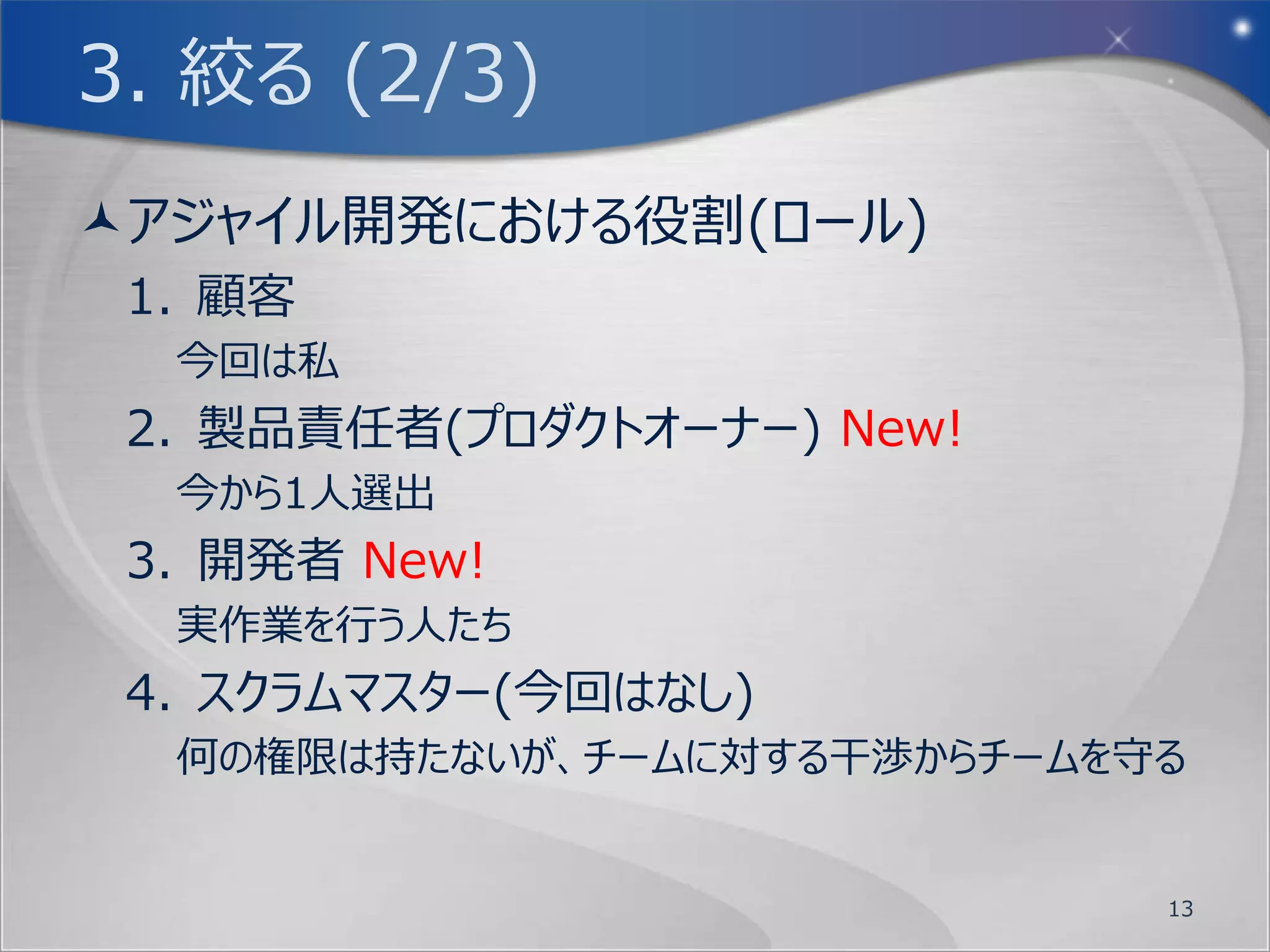 3. 絞る (2/3)

アジャイル開発における役割(ロール)

1. 顧客

今回は私

2. 製品責任者(プロダクトオーナー) New!

今から1人選出

3. 開発者 New!

実作業を行う人たち

4. スクラムマスター(今回はなし)

何の権限は持たないが、チームに対する干渉からチームを守る

13